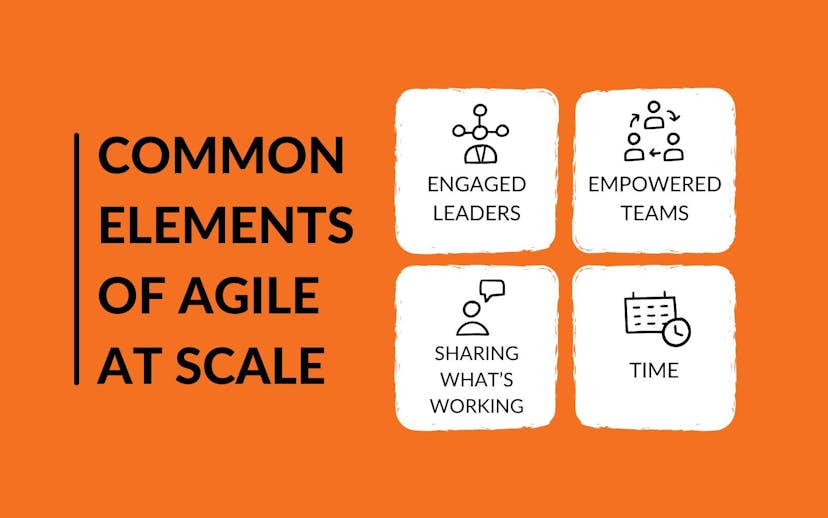 COMMON ELEMENTS OF AGILE AT SCALE

ENGAGED LEADERS

EMPOWERED TEAMS

SHARING WHAT'S WORKING

TIME